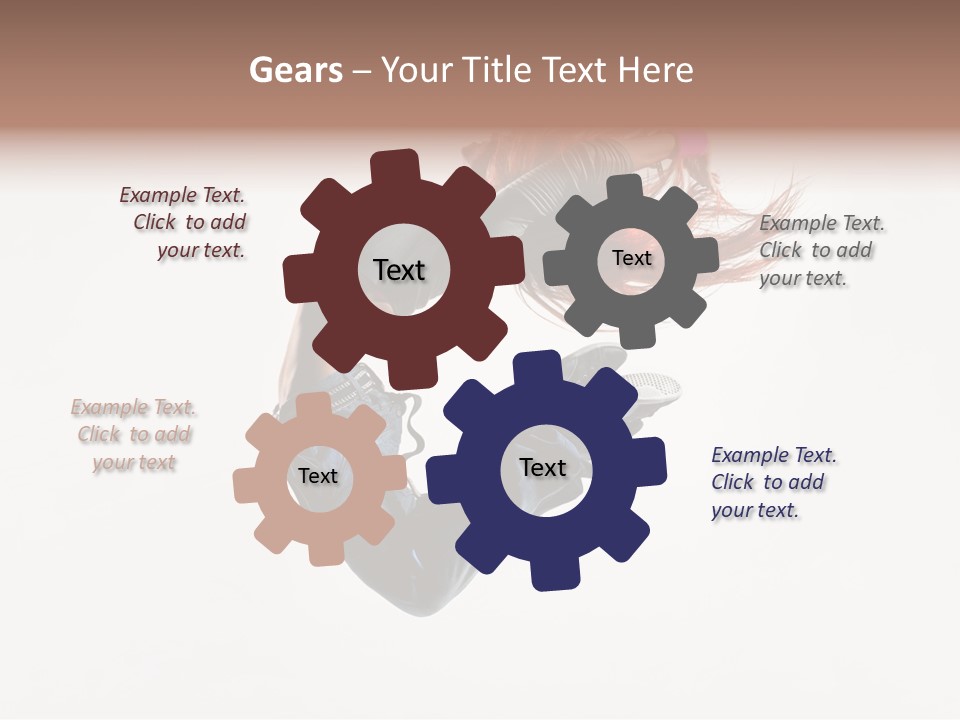 Gears – Your Title Text Here

Example Text. Click to add your text.

Text

Text

Example Text. Click to add your text.

Example Text. Click to add your text

Text

Text

Example Text. Click to add your text.